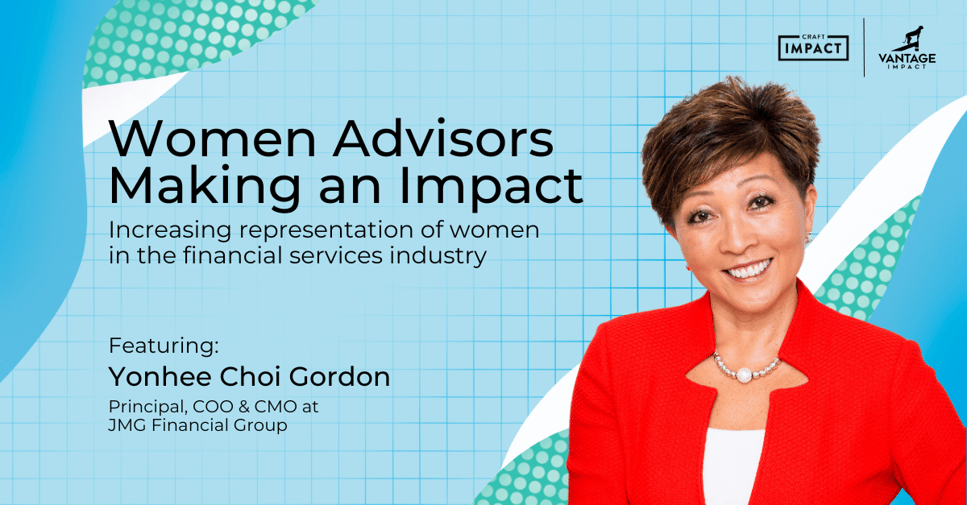 CRAFT IMPACT

VANTAGE IMPACT

Women Advisors Making an Impact

Increasing representation of women in the financial services industry

Featuring:

Yonhee Choi Gordon

Principal, COO & CMO at JMG Financial Group